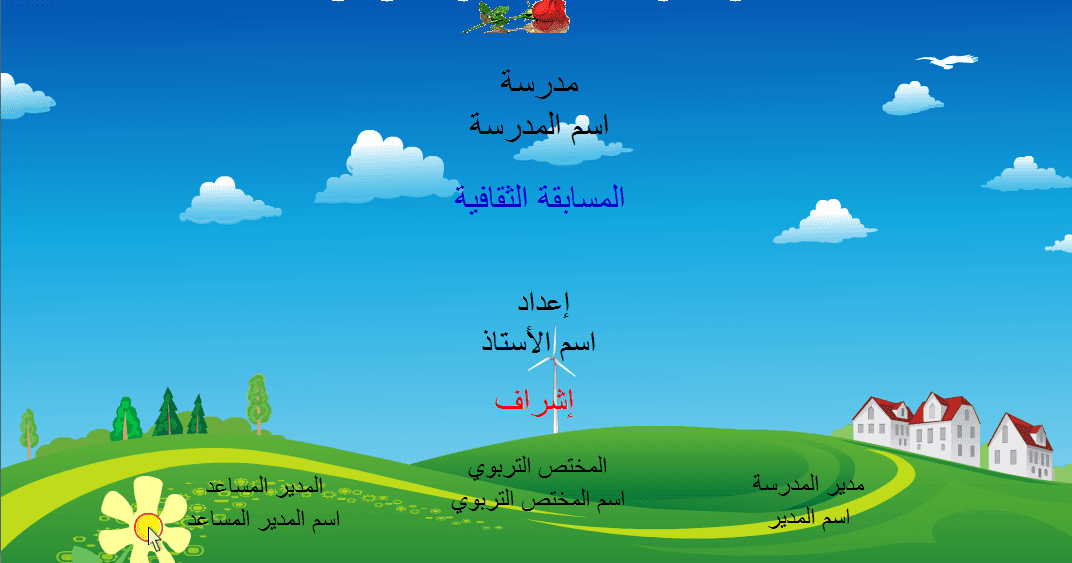 مدرسة
اسم المدرسة

المسابقة الثقافية

إعداد
اسم الأستاذ

إشراف

مدير المدرسة
اسم المدير

المختص التربوي
اسم المختص التربوي

المدير المساعد
اسم المدير المساعد